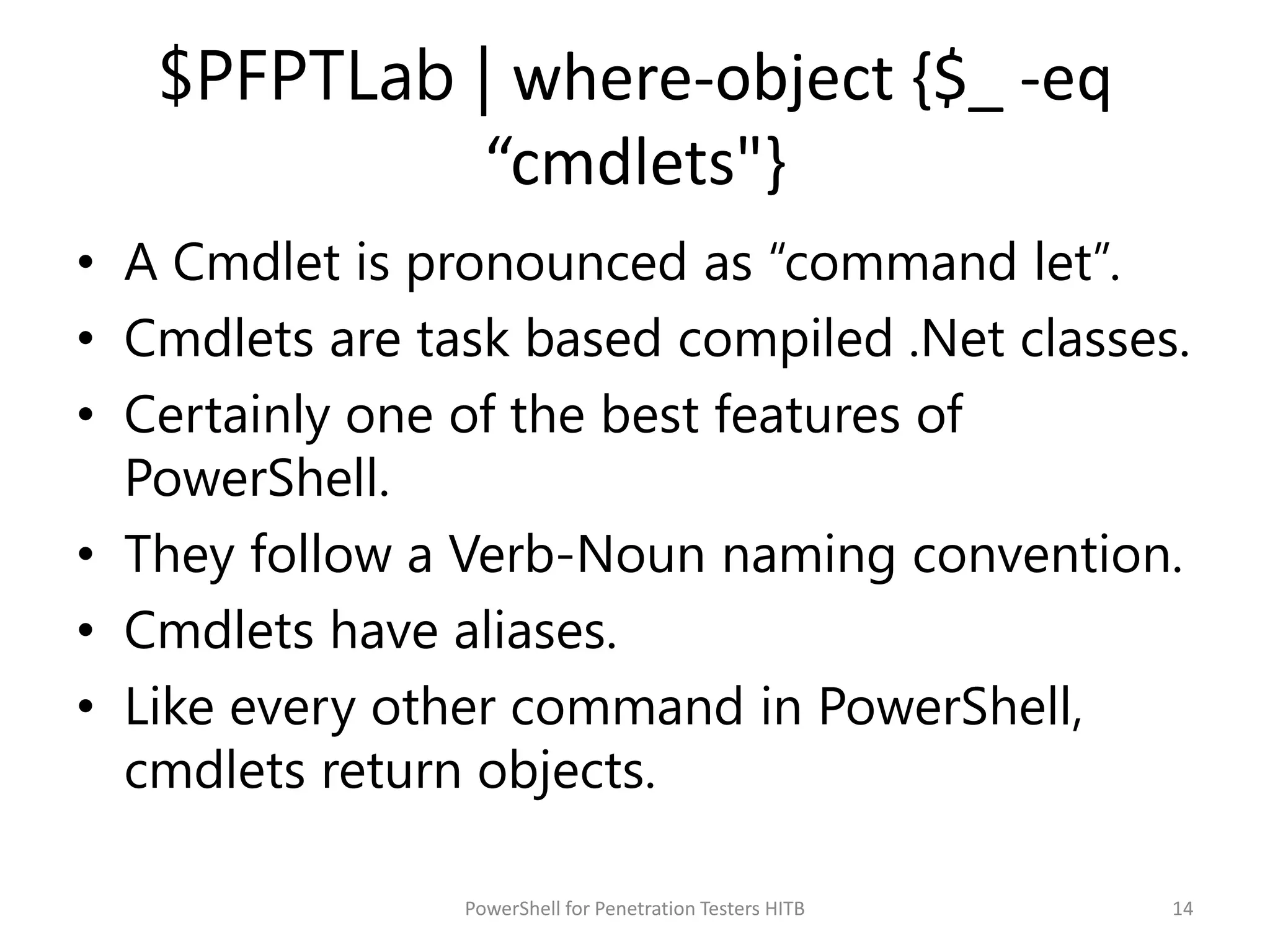 $PFPTLab | where-object {$_ -eq “cmdlets"}

• A Cmdlet is pronounced as “command let”.
• Cmdlets are task based compiled .Net classes.
• Certainly one of the best features of PowerShell.
• They follow a Verb-Noun naming convention.
• Cmdlets have aliases.
• Like every other command in PowerShell, cmdlets return objects.

PowerShell for Penetration Testers HITB

14